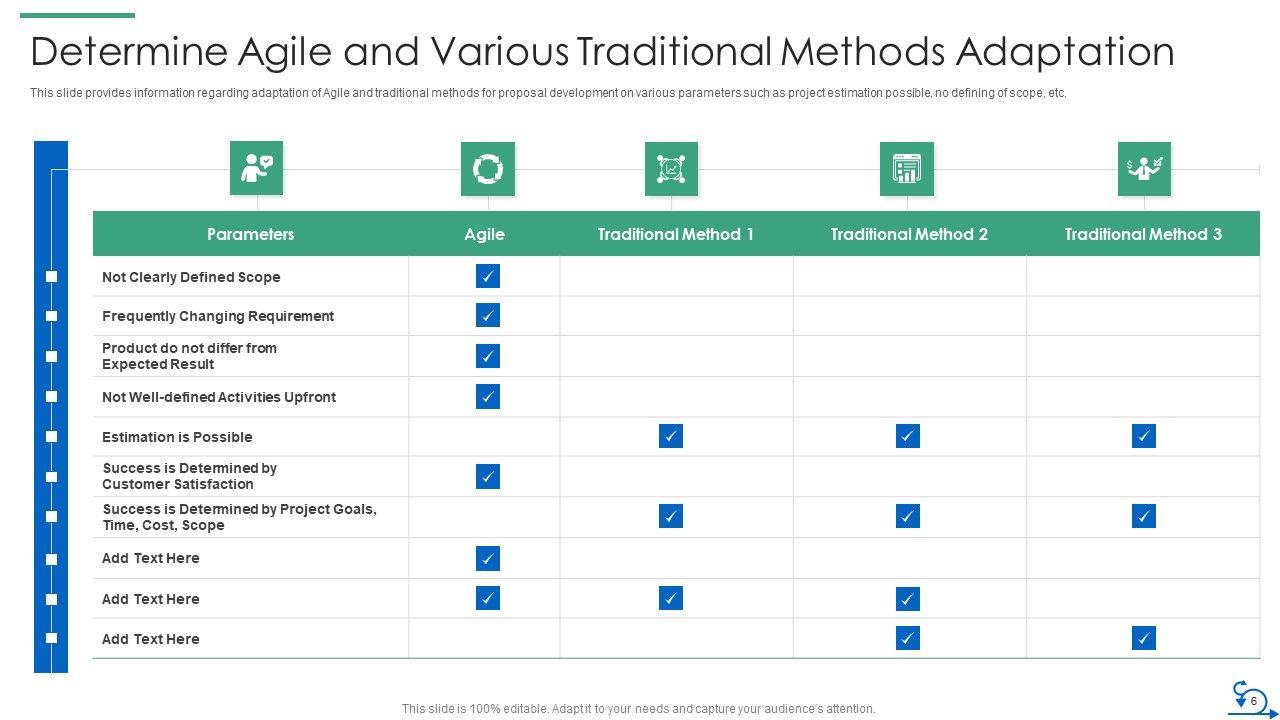 Determine Agile and Various Traditional Methods Adaptation

This slide provides information regarding adaptation of Agile and traditional methods for proposal development on various parameters such as project estimation possible, no defining of scope, etc.

| Parameters | Agile | Traditional Method 1 | Traditional Method 2 | Traditional Method 3 |
|---|---|---|---|---|
| Not Clearly Defined Scope | ✓ | | | |
| Frequently Changing Requirement | ✓ | | | |
| Product do not differ from Expected Result | ✓ | | | |
| Not Well-defined Activities Upfront | ✓ | | | |
| Estimation is Possible | | ✓ | ✓ | ✓ |
| Success is Determined by Customer Satisfaction | ✓ | | | |
| Success is Determined by Project Goals, Time, Cost, Scope | | ✓ | ✓ | ✓ |
| Add Text Here | ✓ | | | |
| Add Text Here | ✓ | ✓ | ✓ | |
| Add Text Here | | | ✓ | ✓ |

This slide is 100% editable. Adapt it to your needs and capture your audience's attention.

6